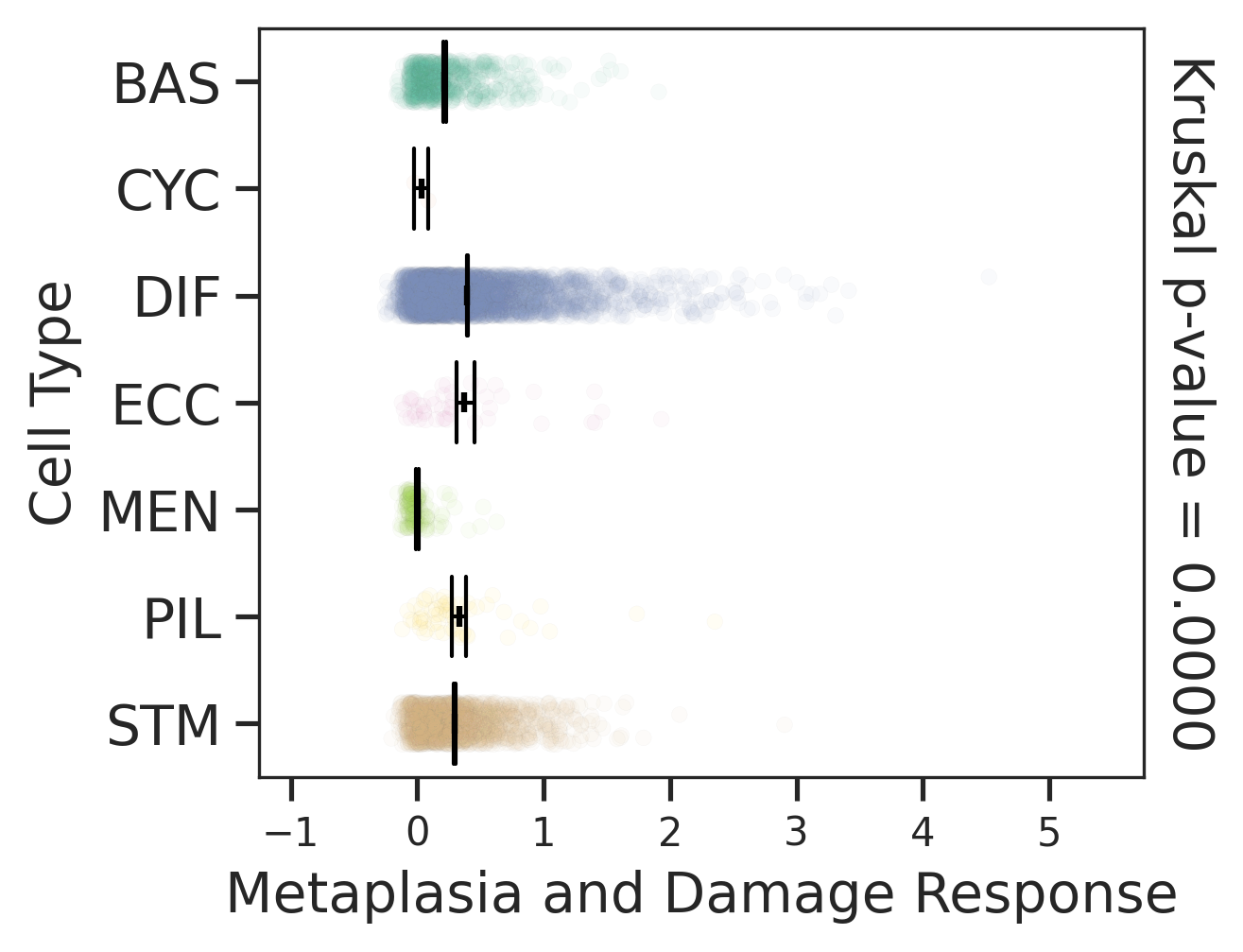 Cell Type
BAS
CYC
DIF
ECC
MEN
PIL
STM
−1
0
1
2
3
4
5
Metaplasia and Damage Response
Kruskal p-value = 0.0000